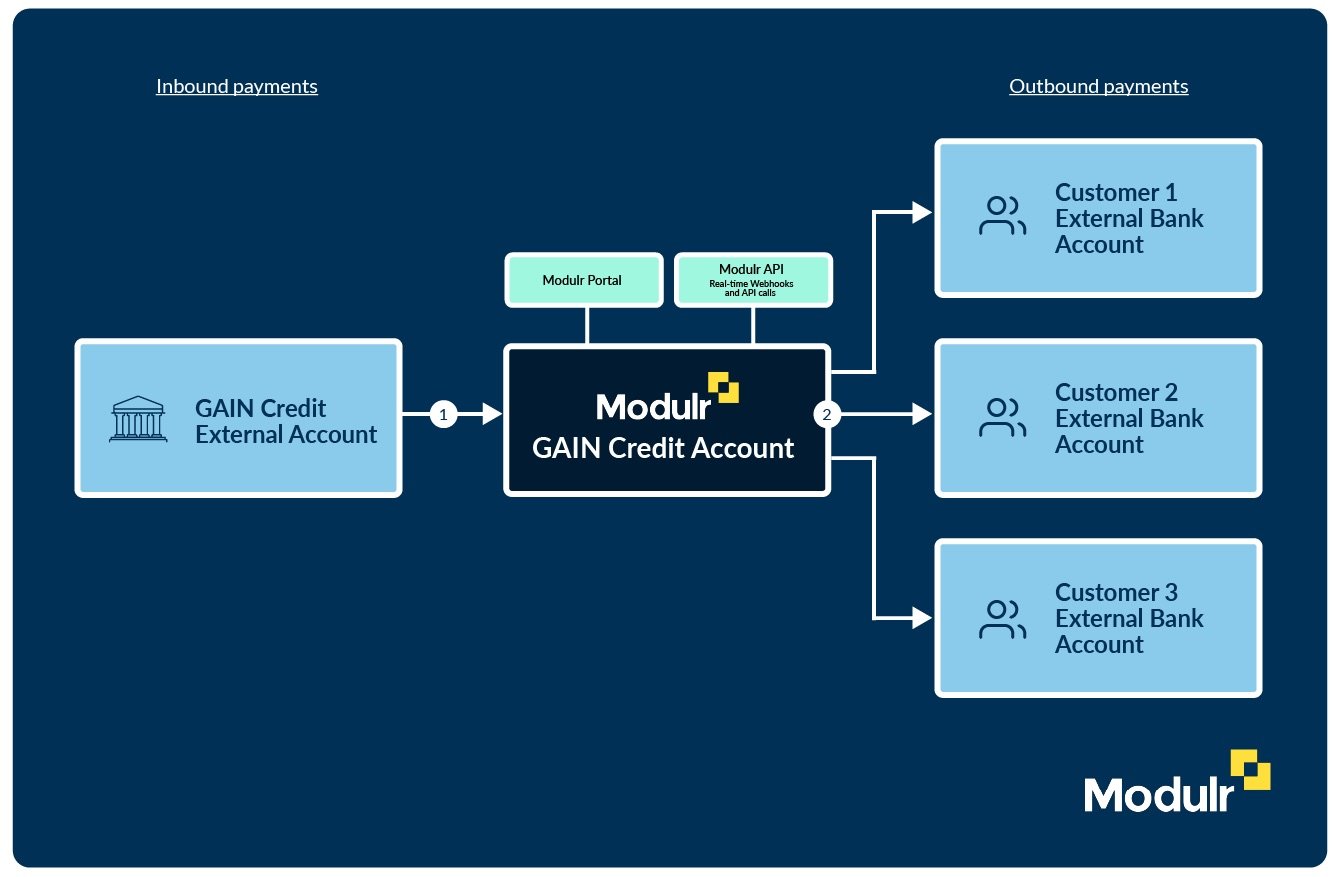 Inbound payments

Outbound payments

GAIN Credit External Account

1

Modulr Portal

Modulr API
Real-time Webhooks and API calls

Modulr
GAIN Credit Account

2

Customer 1 External Bank Account

Customer 2 External Bank Account

Customer 3 External Bank Account

Modulr